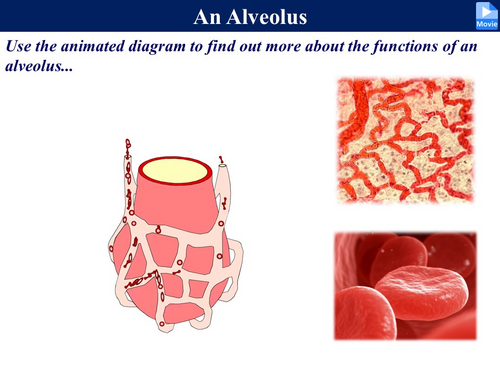 An Alveolus

Movie

Use the animated diagram to find out more about the functions of an alveolus...